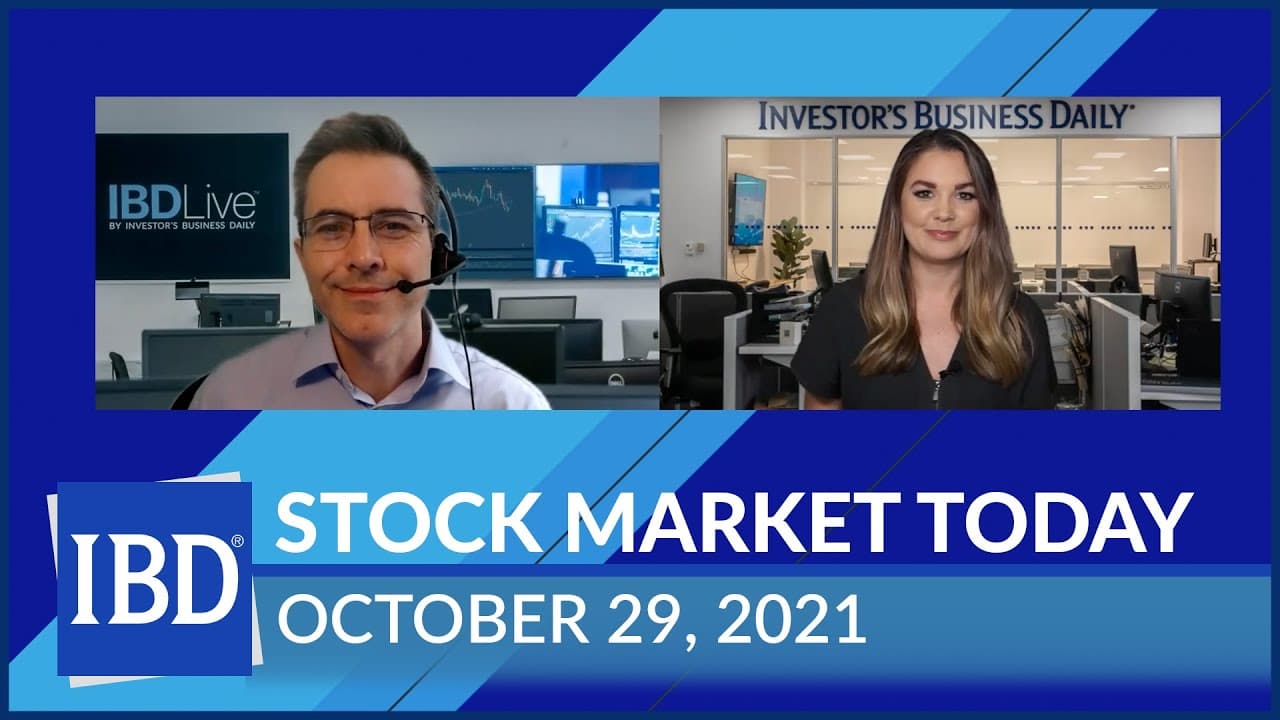 IBDLive™
BY INVESTOR'S BUSINESS DAILY

INVESTOR'S BUSINESS DAILY®

IBD®

STOCK MARKET TODAY

OCTOBER 29, 2021